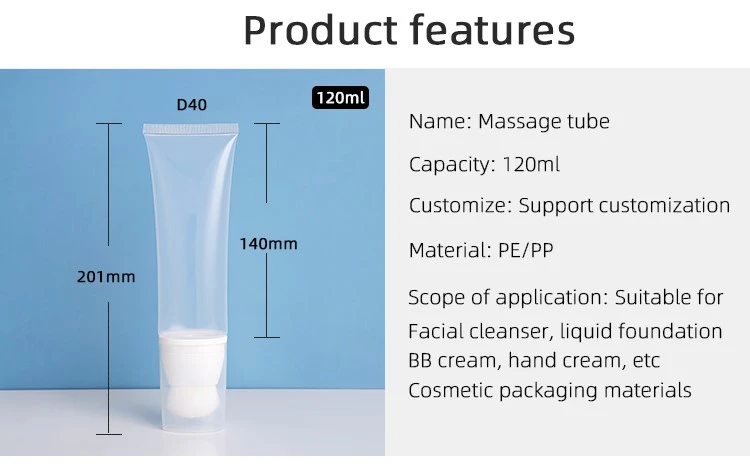 Product features

D40

120ml

201mm

140mm

Name: Massage tube

Capacity: 120ml

Customize: Support customization

Material: PE/PP

Scope of application: Suitable for Facial cleanser, liquid foundation BB cream, hand cream, etc Cosmetic packaging materials